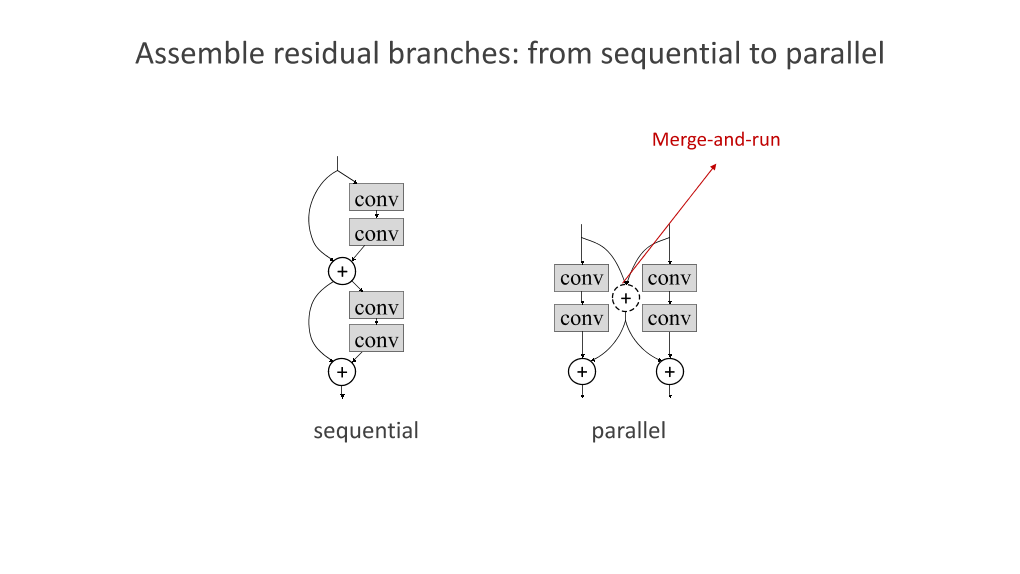 Assemble residual branches: from sequential to parallel

Merge-and-run

conv
conv
+
conv
conv
+

sequential

conv
conv
+
conv
conv
+
+

parallel